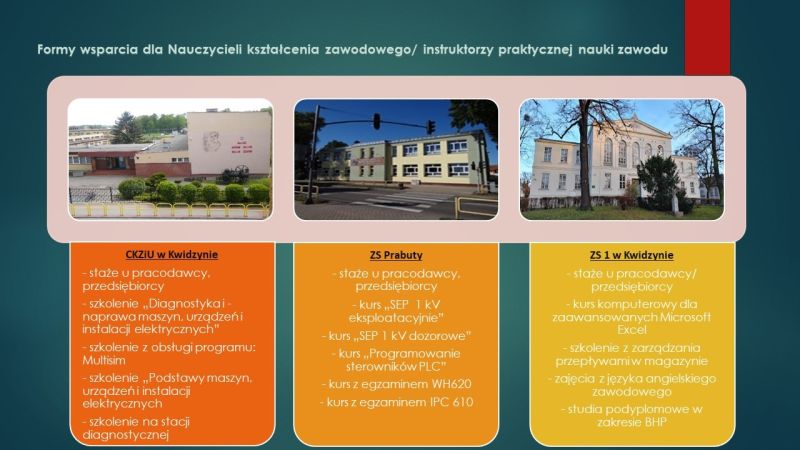 Formy wsparcia dla Nauczycieli kształcenia zawodowego/ instruktorzy praktycznej nauki zawodu

CKZiU w Kwidzynie
- staże u pracodawcy, przedsiębiorcy
- szkolenie „Diagnostyka i - naprawa maszyn, urządzeń i instalacji elektrycznych"
- szkolenie z obsługi programu: Multisim
- szkolenie „Podstawy maszyn, urządzeń i instalacji elektrycznych
- szkolenie na stacji diagnostycznej

ZS Prabuty
- staże u pracodawcy, przedsiębiorcy
- kurs „SEP 1 kV eksploatacyjnie"
- kurs „SEP 1 kV dozorowe"
- kurs „Programowanie sterowników PLC"
- kurs z egzaminem WH620
- kurs z egzaminem IPC 610

ZS 1 w Kwidzynie
- staże u pracodawcy/ przedsiębiorcy
- kurs komputerowy dla zaawansowanych Microsoft Excel
- szkolenie z zarządzania przepływami w magazynie
- zajęcia z języka angielskiego zawodowego
- studia podyplomowe w zakresie BHP